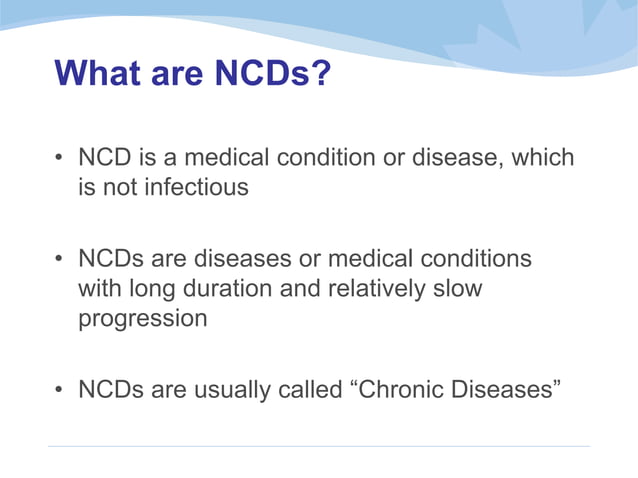 What are NCDs?

• NCD is a medical condition or disease, which is not infectious

• NCDs are diseases or medical conditions with long duration and relatively slow progression

• NCDs are usually called “Chronic Diseases”